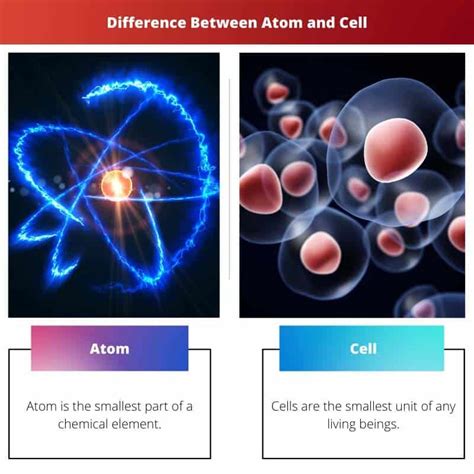 Difference Between Atom and Cell

Atom

Atom is the smallest part of a chemical element.

Cell

Cells are the smallest unit of any living beings.